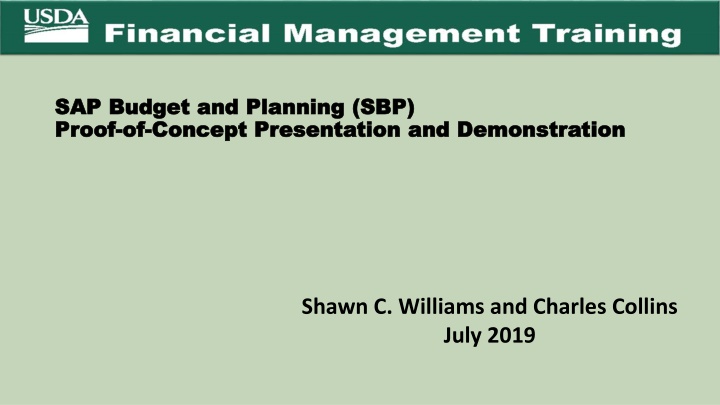 USDA Financial Management Training

SAP Budget and Planning (SBP)
Proof-of-Concept Presentation and Demonstration

Shawn C. Williams and Charles Collins
July 2019